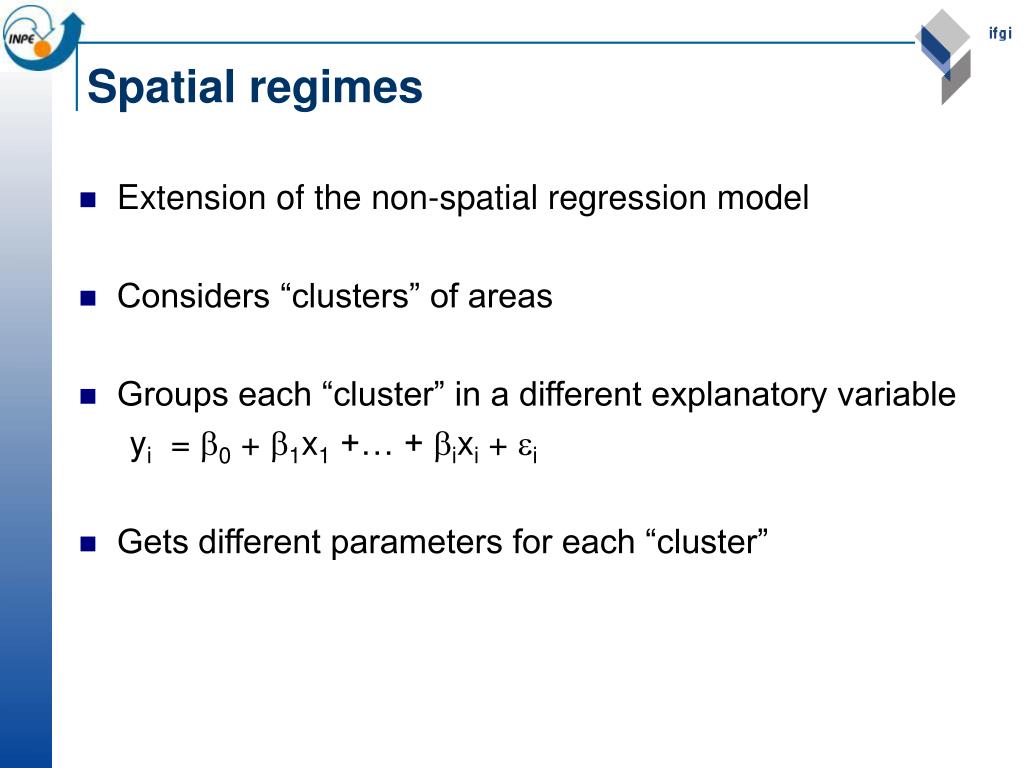 INPE

ifgi

Spatial regimes

Extension of the non-spatial regression model

Considers “clusters” of areas

Groups each “cluster” in a different explanatory variable
$y_i = \beta_0 + \beta_1 x_1 + \ldots + \beta_i x_i + \varepsilon_i$

Gets different parameters for each “cluster”